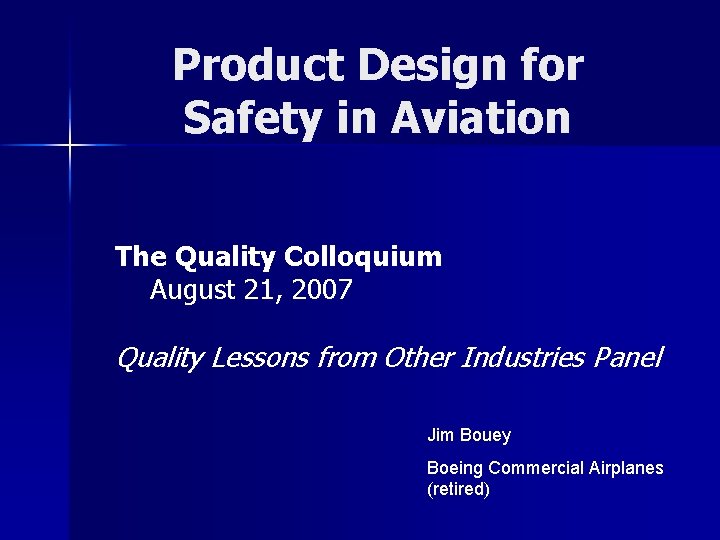 Product Design for Safety in Aviation

The Quality Colloquium
August 21, 2007

Quality Lessons from Other Industries Panel

Jim Bouey

Boeing Commercial Airplanes (retired)